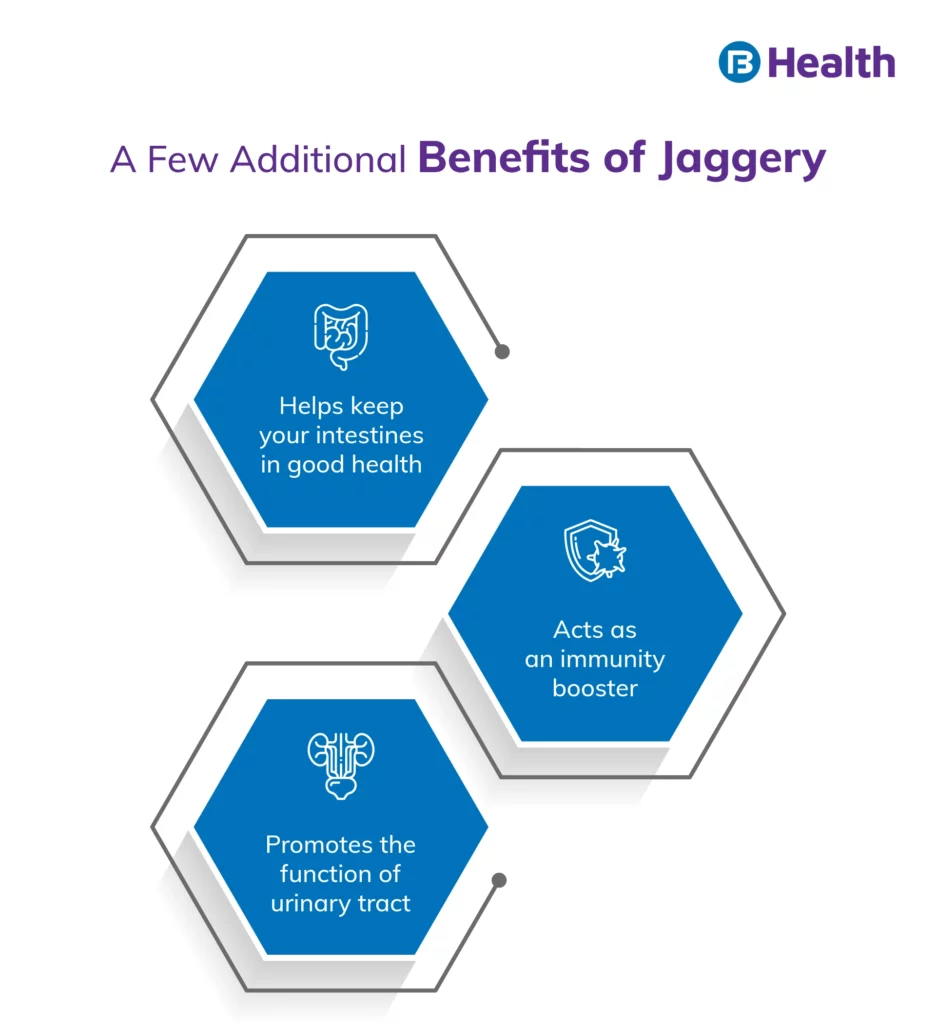 B Health

A Few Additional Benefits of Jaggery

Helps keep your intestines in good health

Acts as an immunity booster

Promotes the function of urinary tract